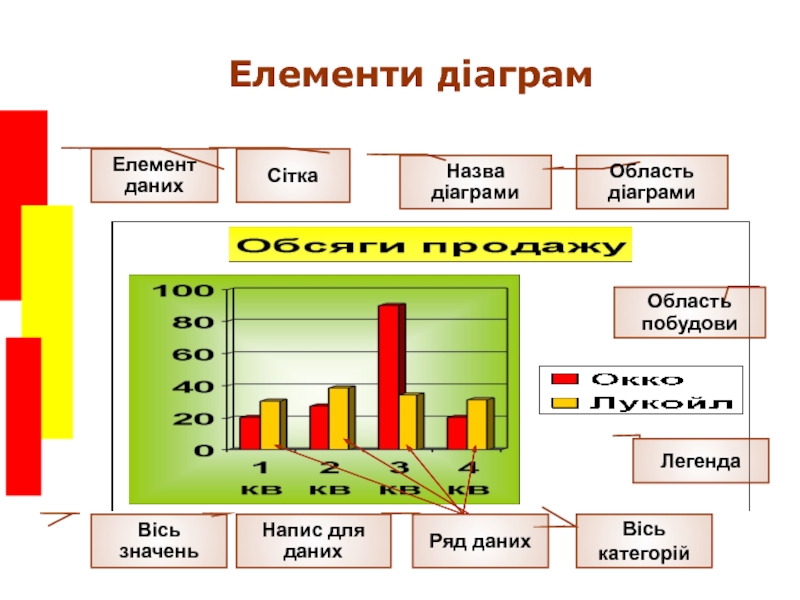 Елементи діаграм

Елемент даних

Сітка

Назва діаграми

Область діаграми

Обсяги продажу

100
80
60
40
20
0

1 кв
2 кв
3 кв
4 кв

Область побудови

Окко
Лукойл

Легенда

Вісь значень

Напис для даних

Ряд даних

Вісь категорій